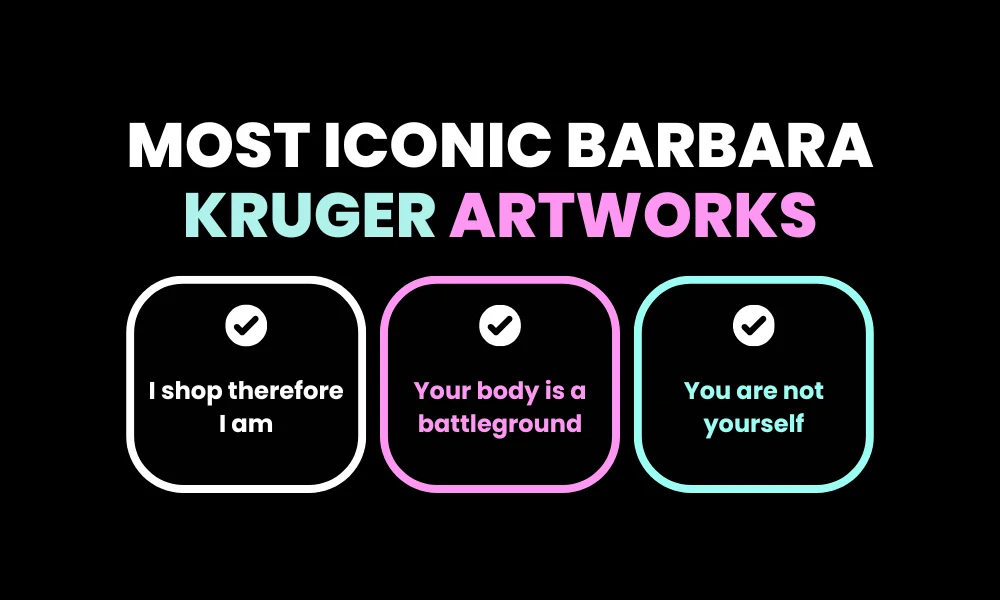 MOST ICONIC BARBARA KRUGER ARTWORKS

I shop therefore I am

Your body is a battleground

You are not yourself